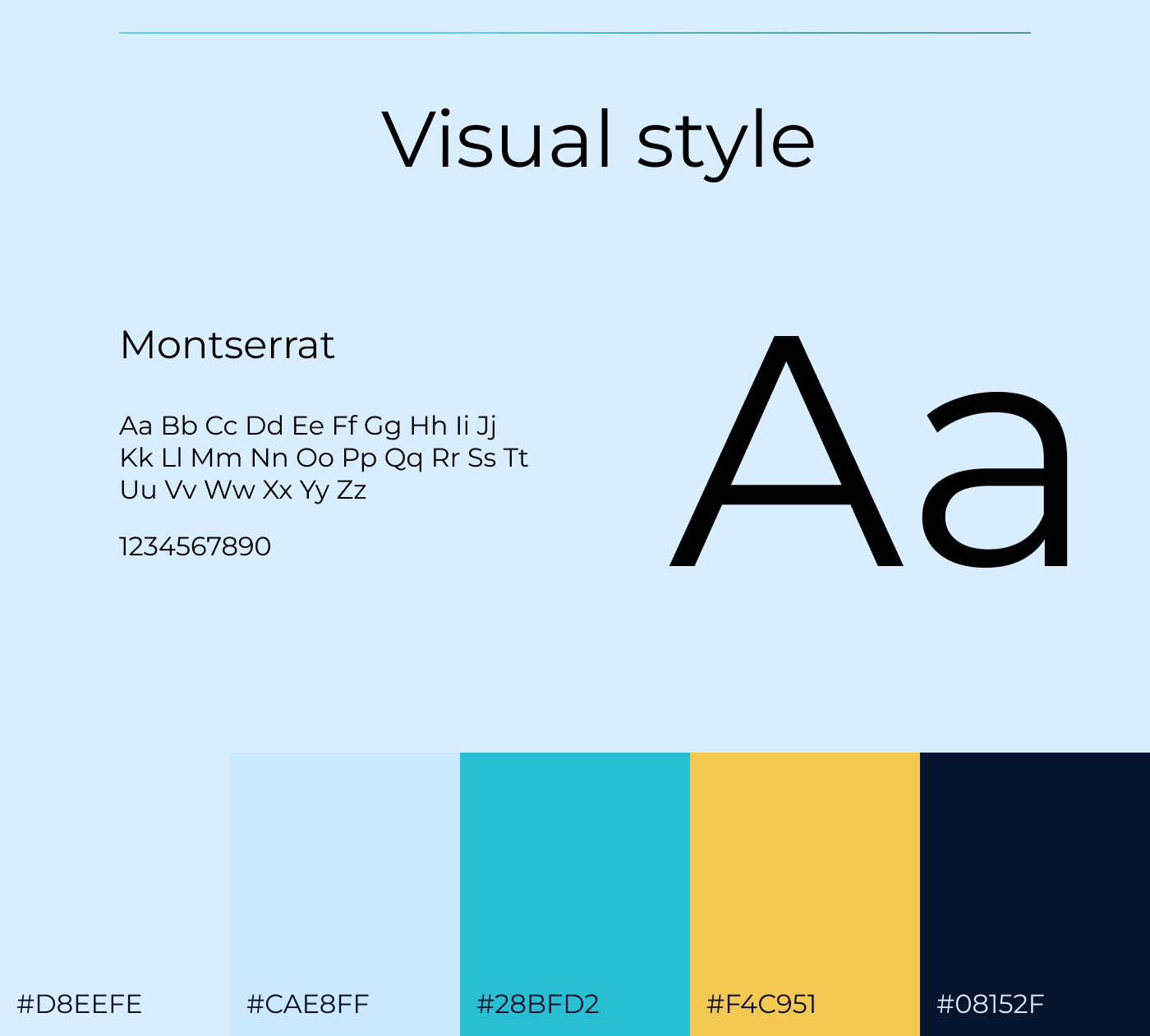 Visual style

Montserrat

Aa Bb Cc Dd Ee Ff Gg Hh Ii Jj
Kk Ll Mm Nn Oo Pp Qq Rr Ss Tt
Uu Vv Ww Xx Yy Zz

1234567890

Aa

#D8EEFE #CAE8FF #28BFD2 #F4C951 #08152F